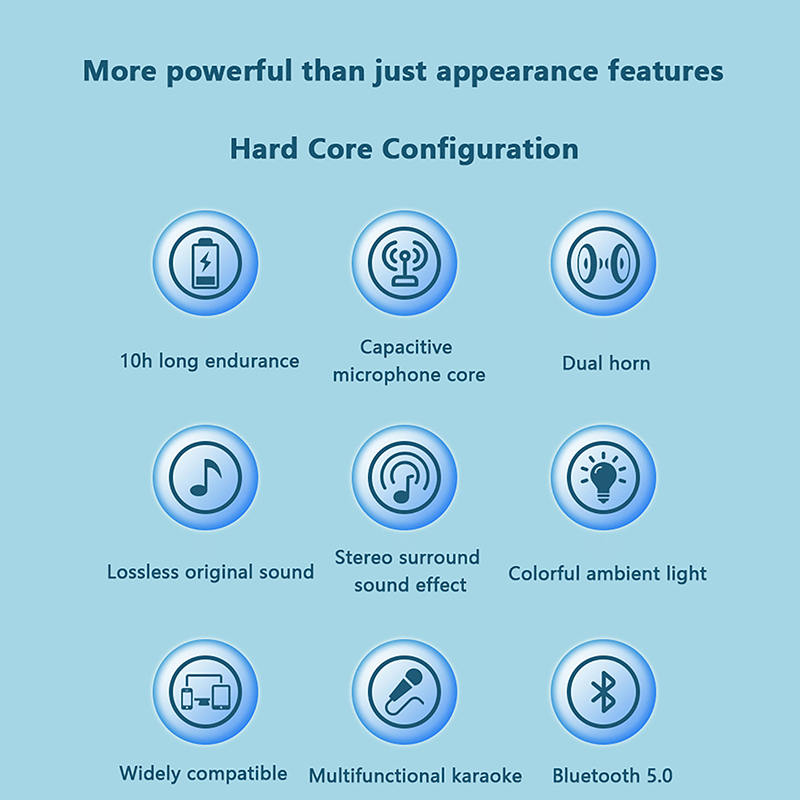 More powerful than just appearance features

Hard Core Configuration

10h long endurance

Capacitive microphone core

Dual horn

Lossless original sound

Stereo surround sound effect

Colorful ambient light

Widely compatible

Multifunctional karaoke

Bluetooth 5.0